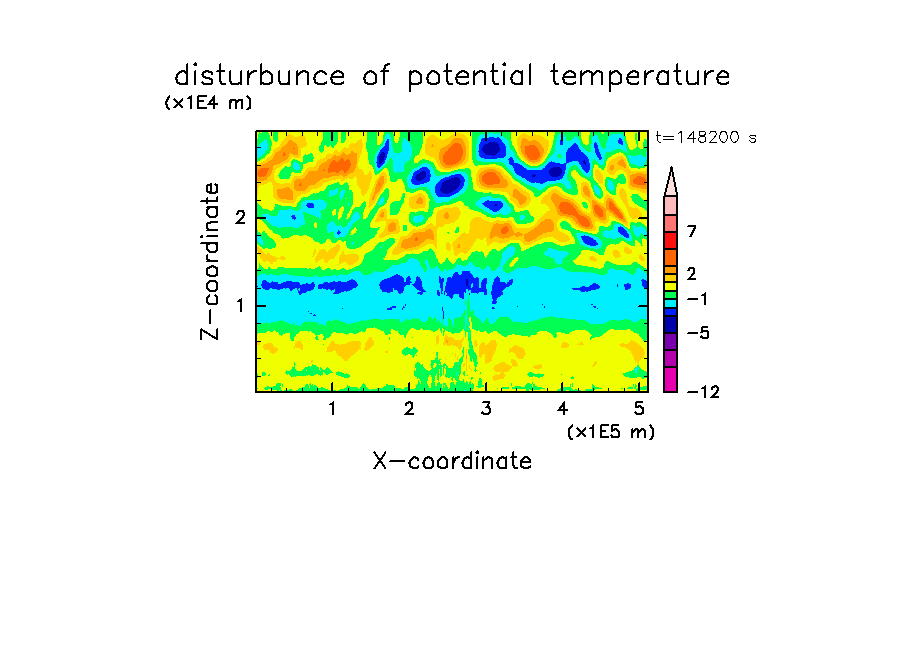 disturbunce of potential temperature
(x1E4 m)
t=148200 s
Z-coordinate
2
1
7
2
−1
−5
−12
1 2 3 4 5
(x1E5 m)
X-coordinate